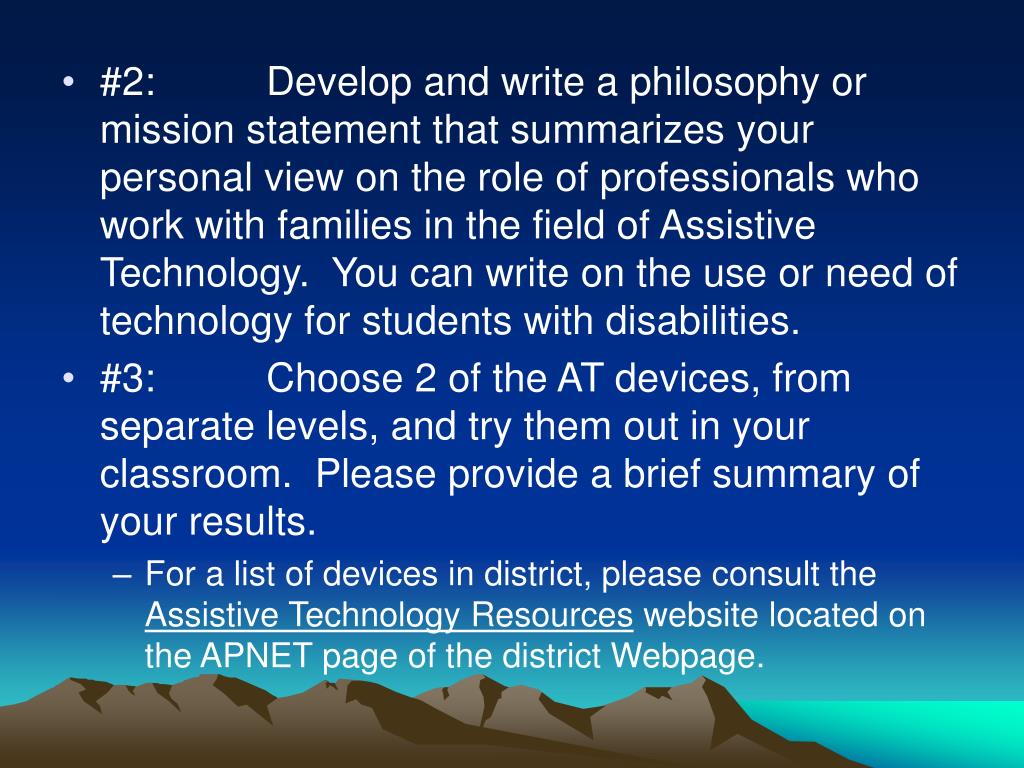 • #2: Develop and write a philosophy or mission statement that summarizes your personal view on the role of professionals who work with families in the field of Assistive Technology. You can write on the use or need of technology for students with disabilities.
• #3: Choose 2 of the AT devices, from separate levels, and try them out in your classroom. Please provide a brief summary of your results.
– For a list of devices in district, please consult the Assistive Technology Resources website located on the APNET page of the district Webpage.